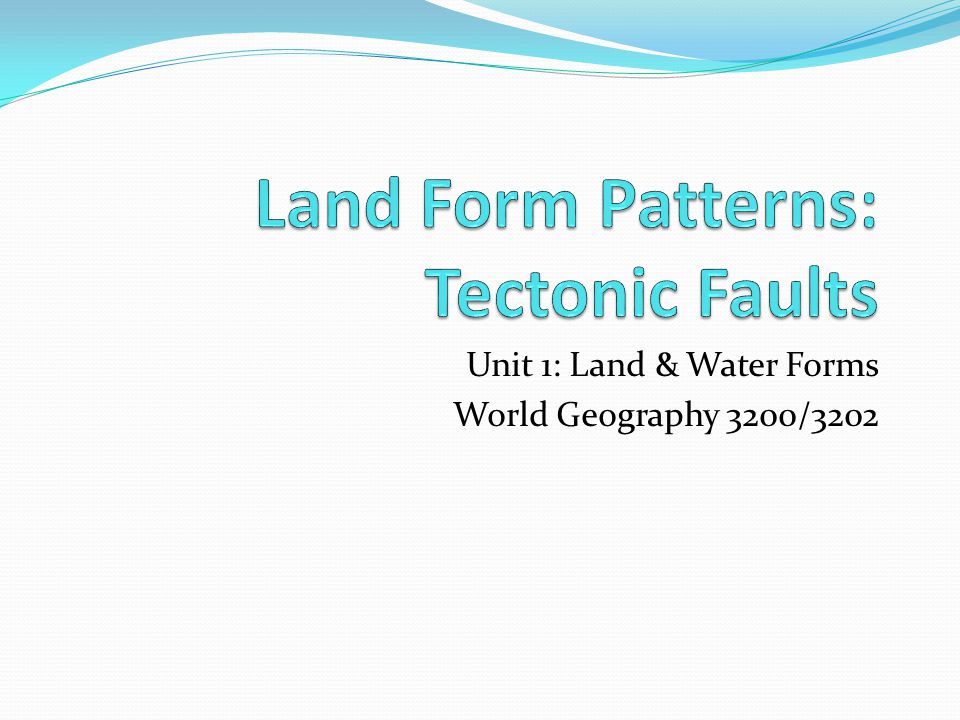 Land Form Patterns: Tectonic Faults

Unit 1: Land & Water Forms
World Geography 3200/3202